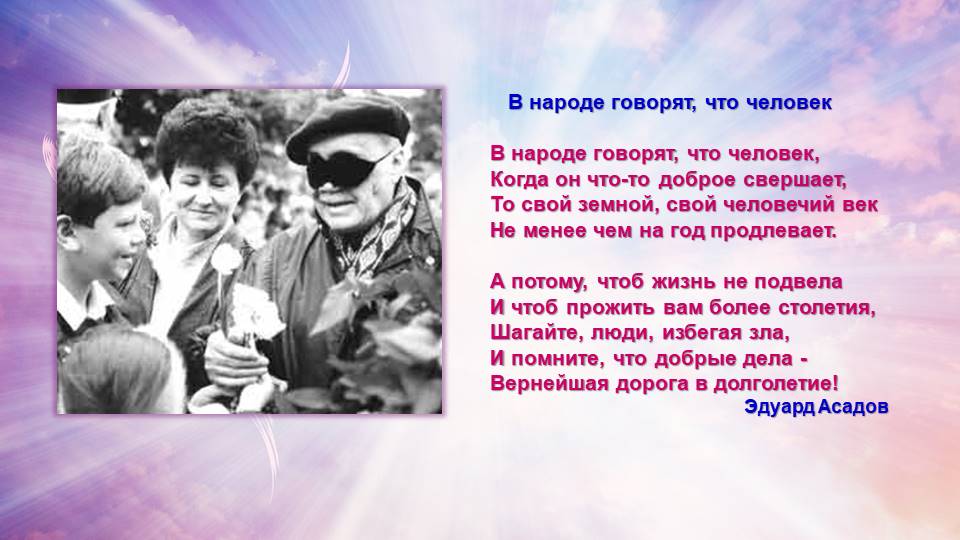 В народе говорят, что человек

В народе говорят, что человек,
Когда он что-то доброе свершает,
То свой земной, свой человечий век
Не менее чем на год продлевает.

А потому, чтоб жизнь не подвела
И чтоб прожить вам более столетия,
Шагайте, люди, избегая зла,
И помните, что добрые дела -
Вернейшая дорога в долголетие!

Эдуард Асадов